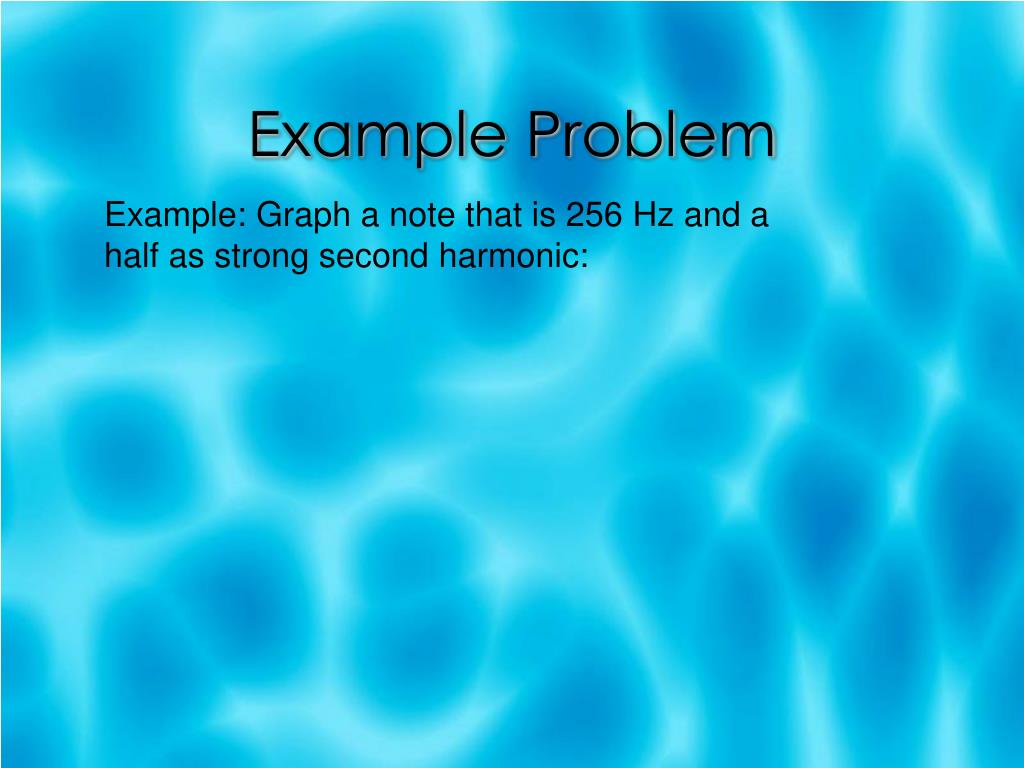 Example Problem

Example: Graph a note that is 256 Hz and a half as strong second harmonic: